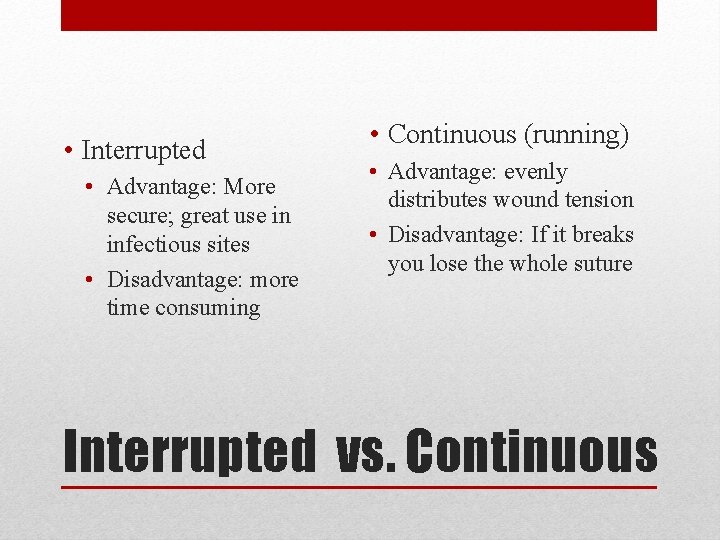 • Interrupted
• Advantage: More secure; great use in infectious sites
• Disadvantage: more time consuming

• Continuous (running)
• Advantage: evenly distributes wound tension
• Disadvantage: If it breaks you lose the whole suture

Interrupted vs. Continuous